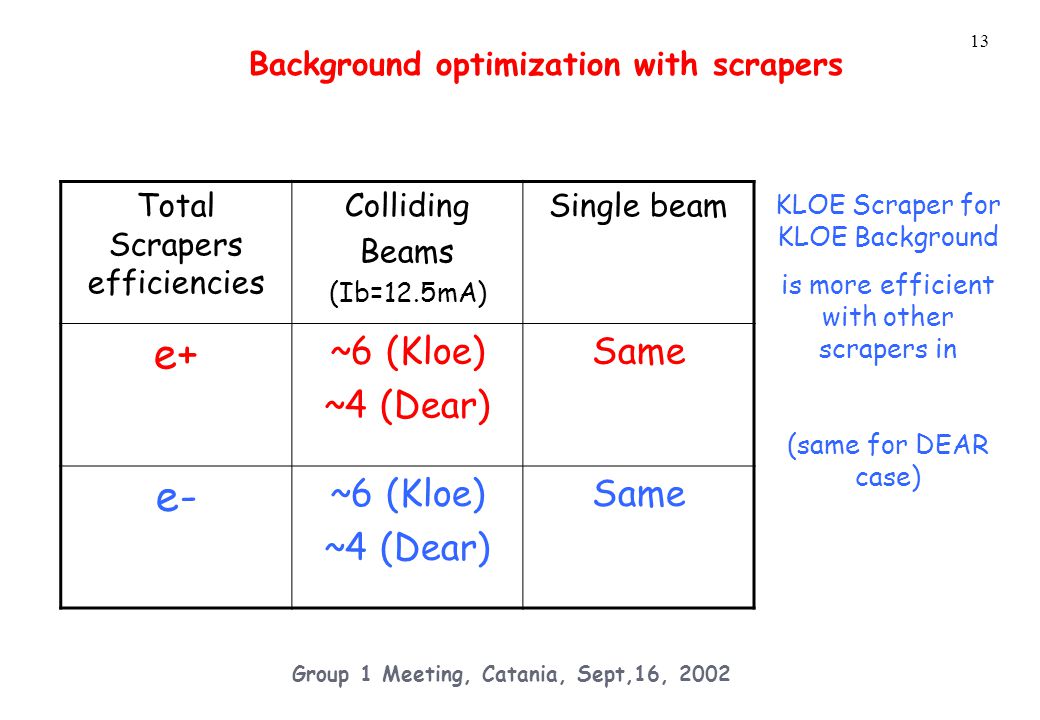 13

Background optimization with scrapers

| Total Scrapers efficiencies | Colliding Beams (Ib=12.5mA) | Single beam |
|---|---|---|
| e+ | ~6 (Kloe) ~4 (Dear) | Same |
| e- | ~6 (Kloe) ~4 (Dear) | Same |

KLOE Scraper for KLOE Background

is more efficient with other scrapers in

(same for DEAR case)

Group 1 Meeting, Catania, Sept,16, 2002